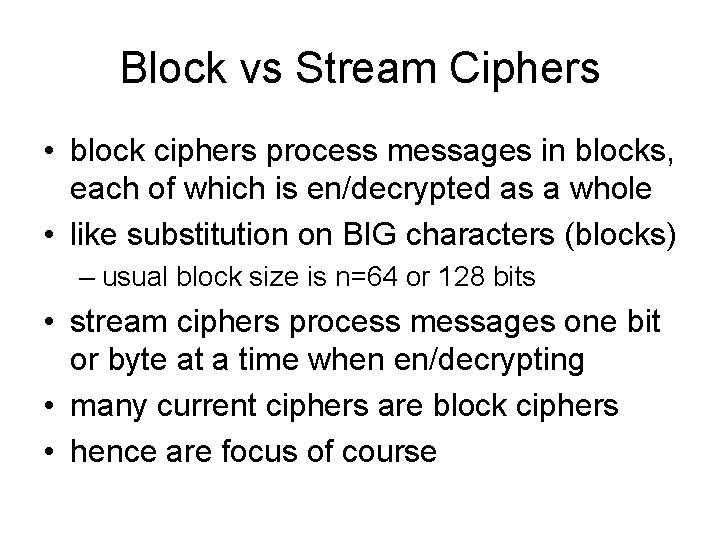 Block vs Stream Ciphers

• block ciphers process messages in blocks, each of which is en/decrypted as a whole
• like substitution on BIG characters (blocks)
– usual block size is n=64 or 128 bits
• stream ciphers process messages one bit or byte at a time when en/decrypting
• many current ciphers are block ciphers
• hence are focus of course